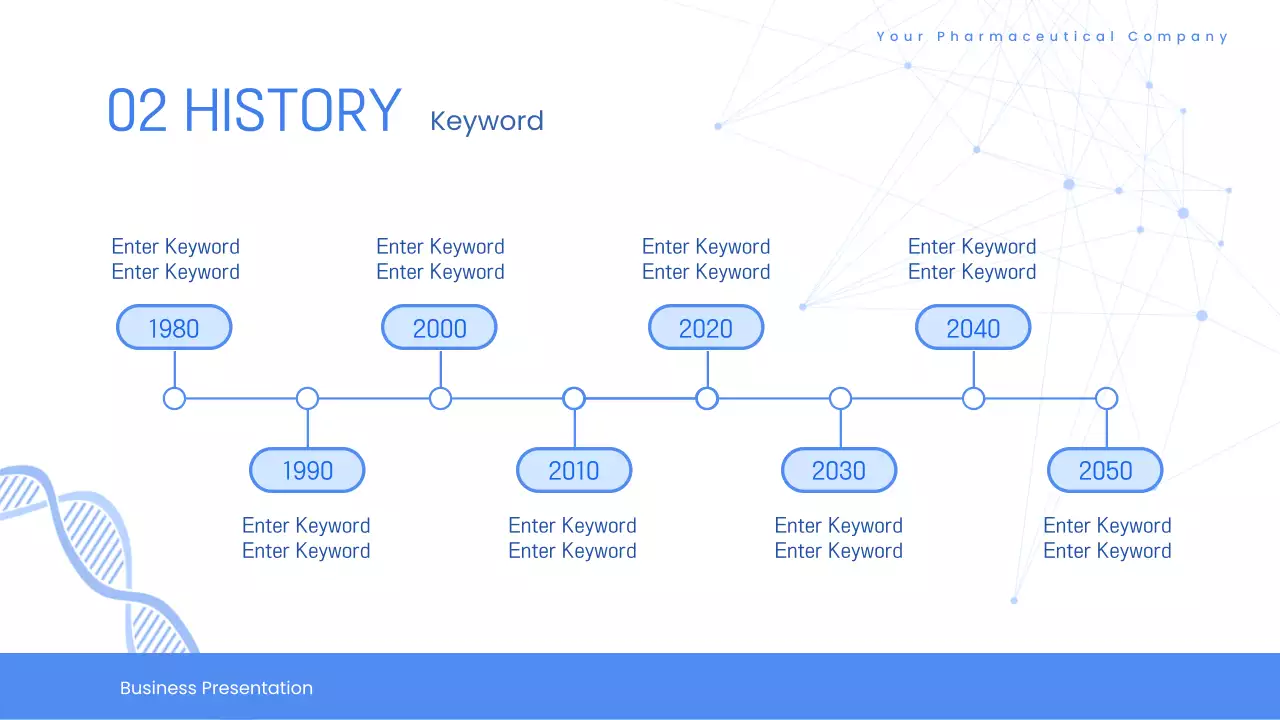 Your Pharmaceutical Company

02 HISTORY Keyword

Enter Keyword
Enter Keyword

1980

Enter Keyword
Enter Keyword

2000

Enter Keyword
Enter Keyword

2020

Enter Keyword
Enter Keyword

2040

1990

Enter Keyword
Enter Keyword

2010

Enter Keyword
Enter Keyword

2030

Enter Keyword
Enter Keyword

2050

Enter Keyword
Enter Keyword

Business Presentation